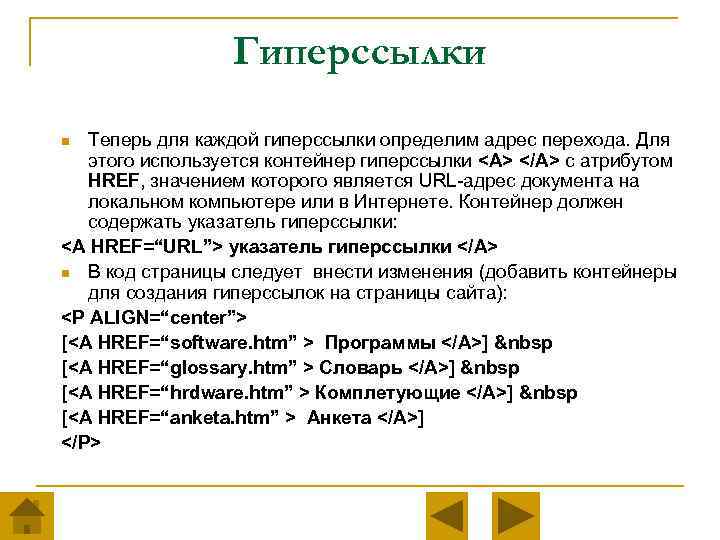 Гиперссылки

Теперь для каждой гиперссылки определим адрес перехода. Для этого используется контейнер гиперссылки <A> </A> с атрибутом HREF, значением которого является URL-адрес документа на локальном компьютере или в Интернете. Контейнер должен содержать указатель гиперссылки:

<A HREF=“URL”> указатель гиперссылки </A>

В код страницы следует внести изменения (добавить контейнеры для создания гиперссылок на страницы сайта):

<P ALIGN=“center”>

[<A HREF=“software.htm” > Программы </A>] &nbsp

[<A HREF=“glossary.htm” > Словарь </A>] &nbsp

[<A HREF=“hrdware.htm” > Комплетующие </A>] &nbsp

[<A HREF=“anketa.htm” > Анкета </A>]

</P>